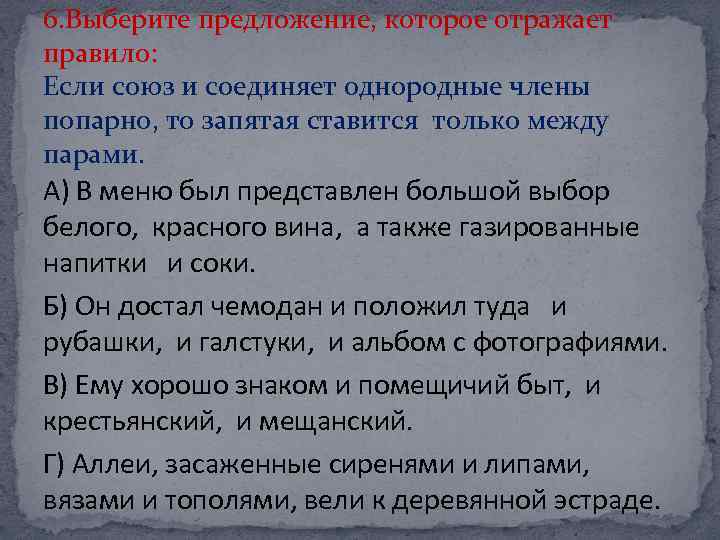 6.Выберите предложение, которое отражает правило:
Если союз и соединяет однородные члены попарно, то запятая ставится только между парами.

А) В меню был представлен большой выбор белого, красного вина, а также газированные напитки и соки.

Б) Он достал чемодан и положил туда и рубашки, и галстуки, и альбом с фотографиями.

В) Ему хорошо знаком и помещичий быт, и крестьянский, и мещанский.

Г) Аллеи, засаженные сиренями и липами, вязами и тополями, вели к деревянной эстраде.